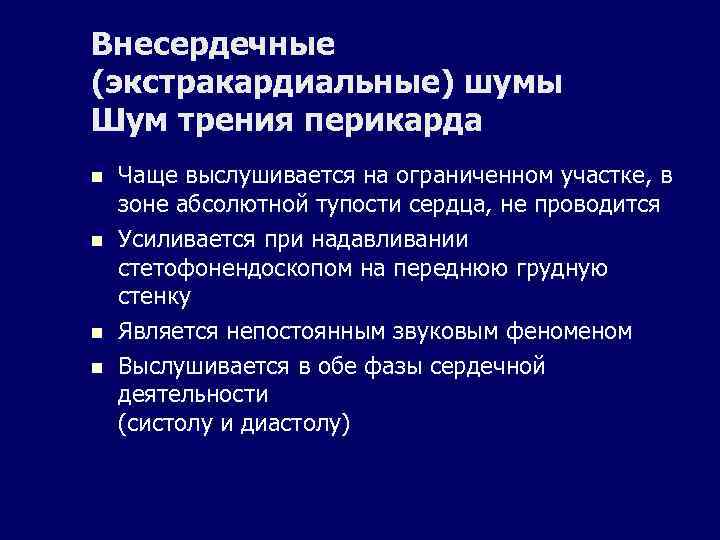 Внесердечные (экстракардиальные) шумы
Шум трения перикарда

- Чаще выслушивается на ограниченном участке, в зоне абсолютной тупости сердца, не проводится
- Усиливается при надавливании стетофонендоскопом на переднюю грудную стенку
- Является непостоянным звуковым феноменом
- Выслушивается в обе фазы сердечной деятельности
(систолу и диастолу)